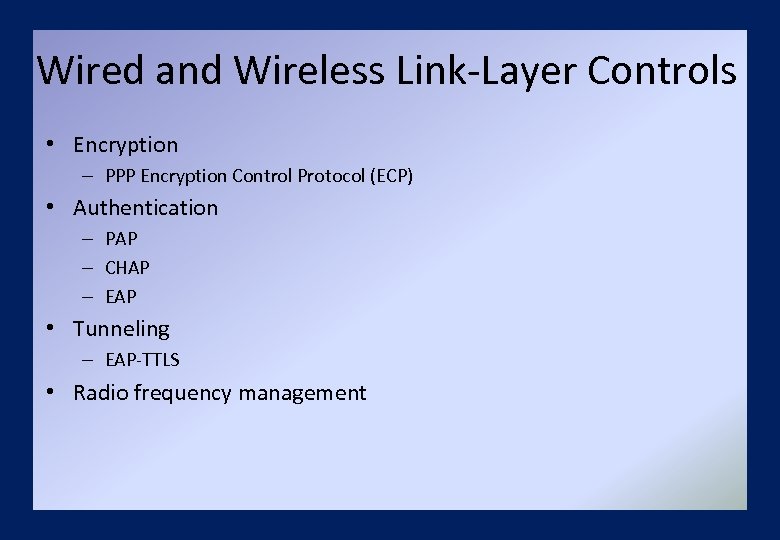 Wired and Wireless Link-Layer Controls

• Encryption
– PPP Encryption Control Protocol (ECP)
• Authentication
– PAP
– CHAP
– EAP
• Tunneling
– EAP-TTLS
• Radio frequency management